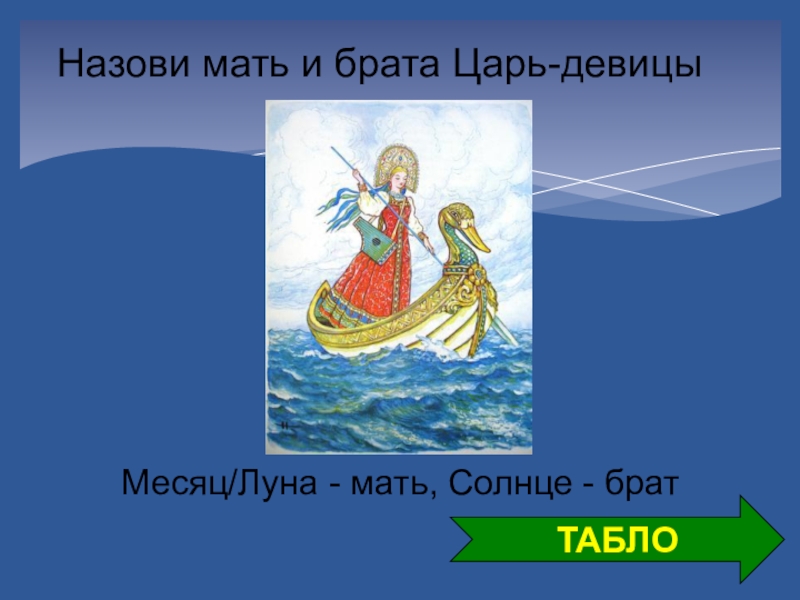 Назови мать и брата Царь-девицы

Месяц/Луна - мать, Солнце - брат

ТАБЛО